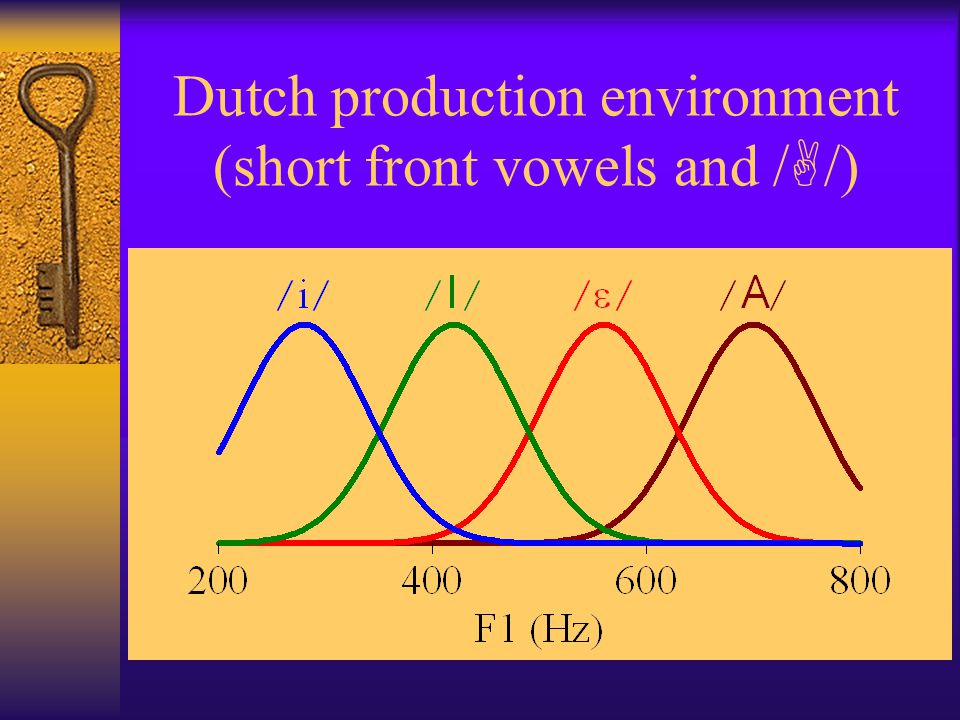 Dutch production environment (short front vowels and /✌/)

/i/ /I/ /ε/ /A/

200 400 600 800

F1 (Hz)